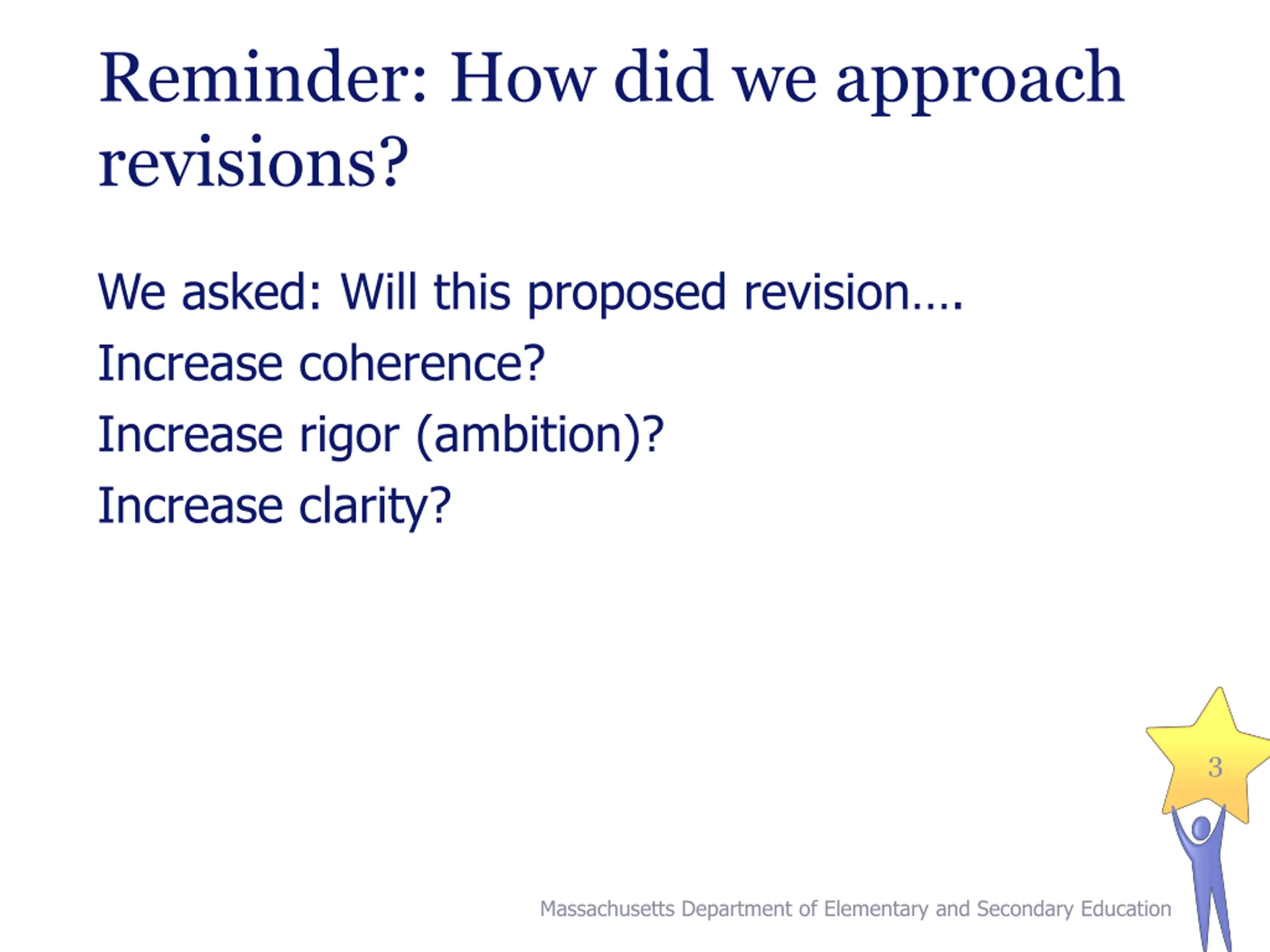 Reminder: How did we approach revisions?

We asked: Will this proposed revision….

Increase coherence?

Increase rigor (ambition)?

Increase clarity?

3

Massachusetts Department of Elementary and Secondary Education